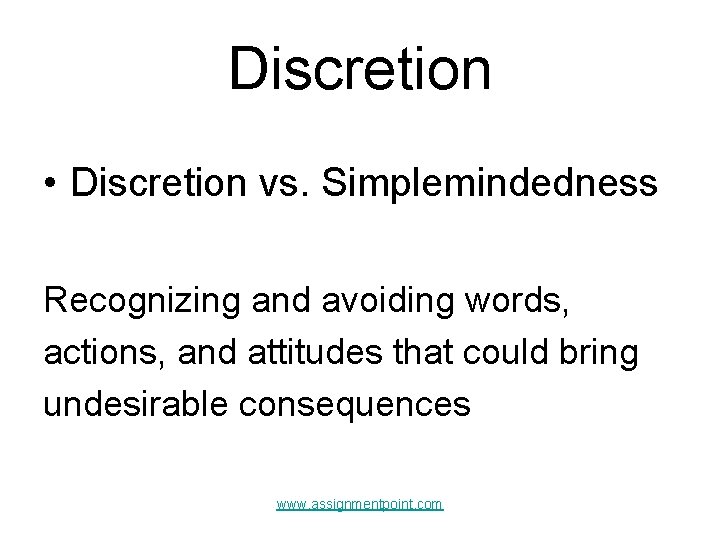 Discretion

• Discretion vs. Simplemindedness

Recognizing and avoiding words, actions, and attitudes that could bring undesirable consequences

www.assignmentpoint.com